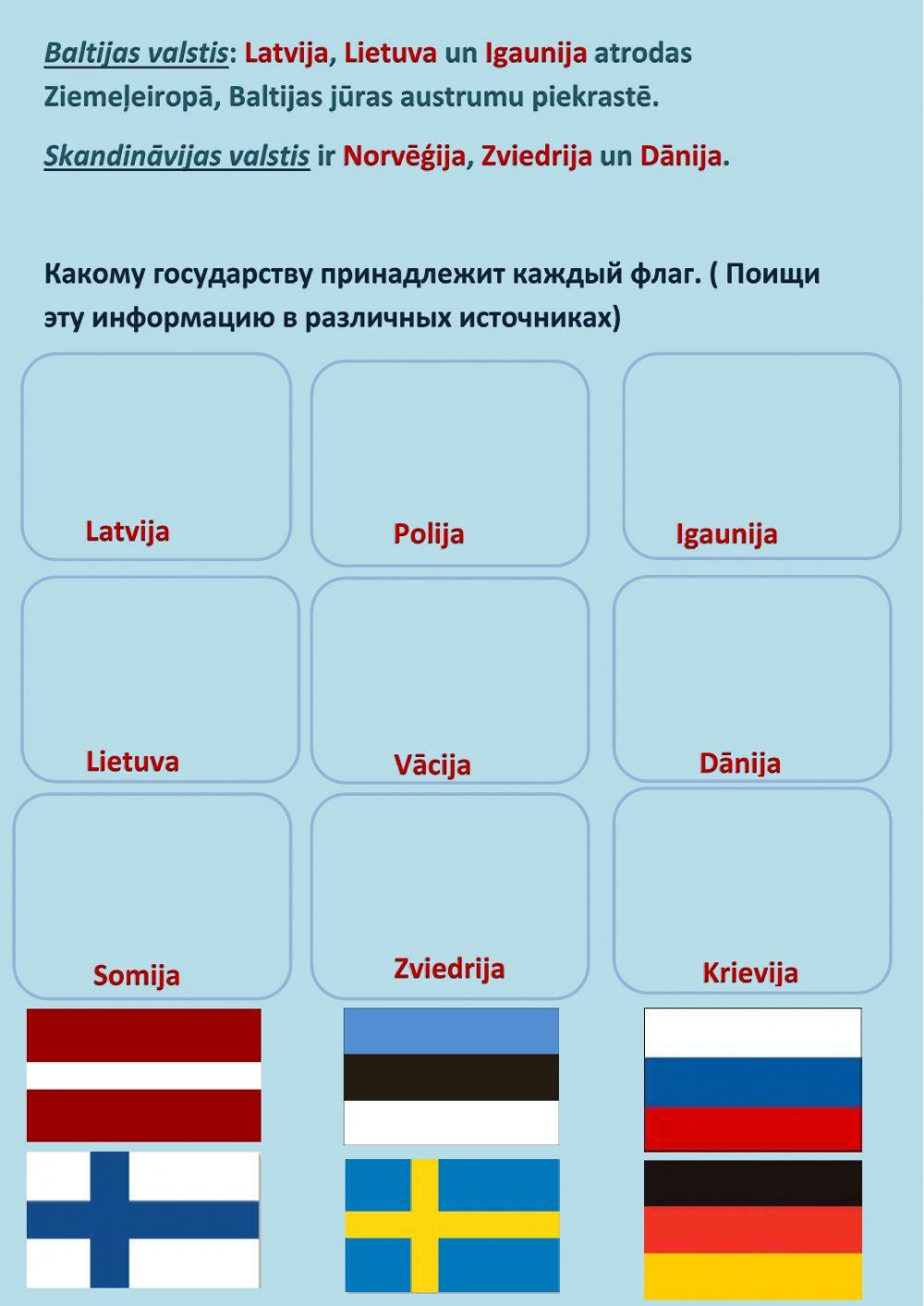 Baltijas valstis: Latvija, Lietuva un Igaunija atrodas Ziemeļeiropā, Baltijas jūras austrumu piekrastē.

Skandināvijas valstis ir Norvēģija, Zviedrija un Dānija.

Какому государству принадлежит каждый флаг. ( Поищи эту информацию в различных источниках)

Latvija

Polija

Igaunija

Lietuva

Vācija

Dānija

Somija

Zviedrija

Krievija